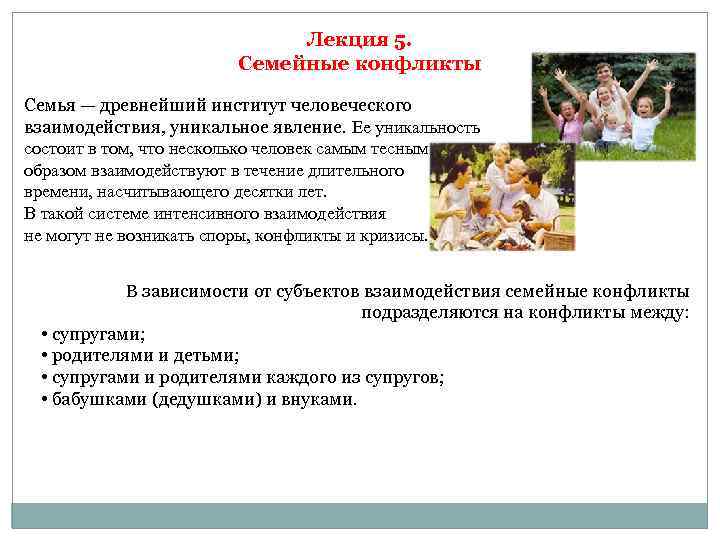 Лекция 5.
Семейные конфликты

Семья — древнейший институт человеческого взаимодействия, уникальное явление. Ее уникальность состоит в том, что несколько человек самым тесным образом взаимодействуют в течение длительного времени, насчитывающего десятки лет.
В такой системе интенсивного взаимодействия не могут не возникать споры, конфликты и кризисы.

В зависимости от субъектов взаимодействия семейные конфликты подразделяются на конфликты между:
• супругами;
• родителями и детьми;
• супругами и родителями каждого из супругов;
• бабушками (дедушками) и внуками.